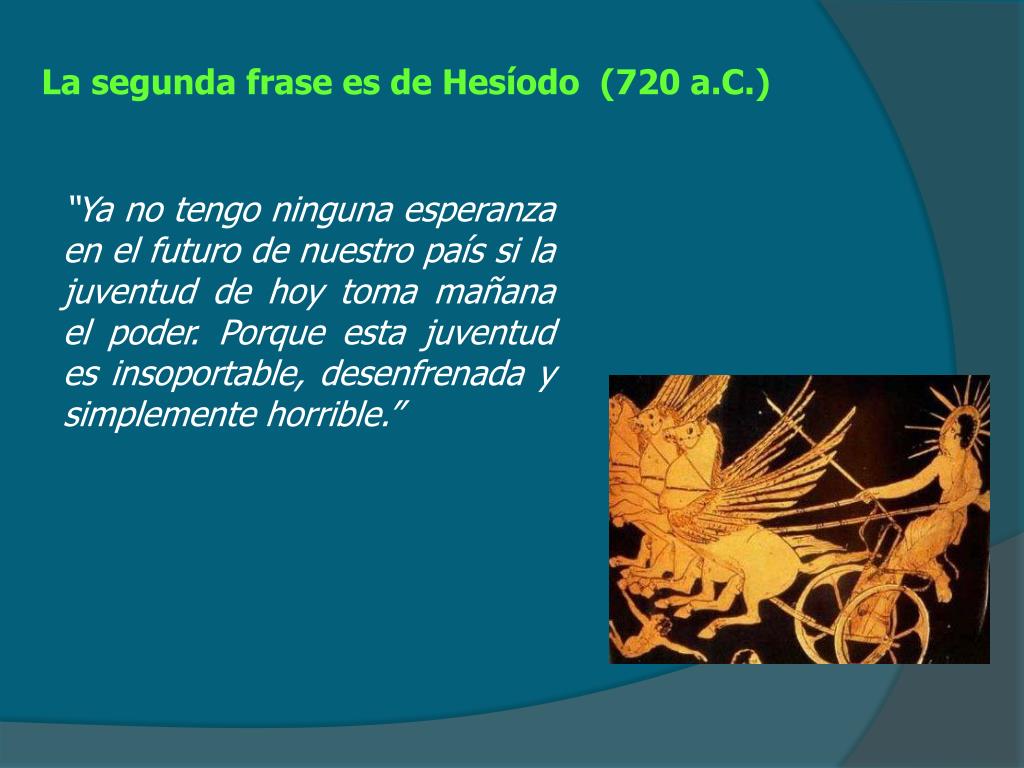 La segunda frase es de Hesíodo  (720 a.C.)

“Ya no tengo ninguna esperanza en el futuro de nuestro país si la juventud de hoy toma mañana el poder. Porque esta juventud es insoportable, desenfrenada y simplemente horrible.”